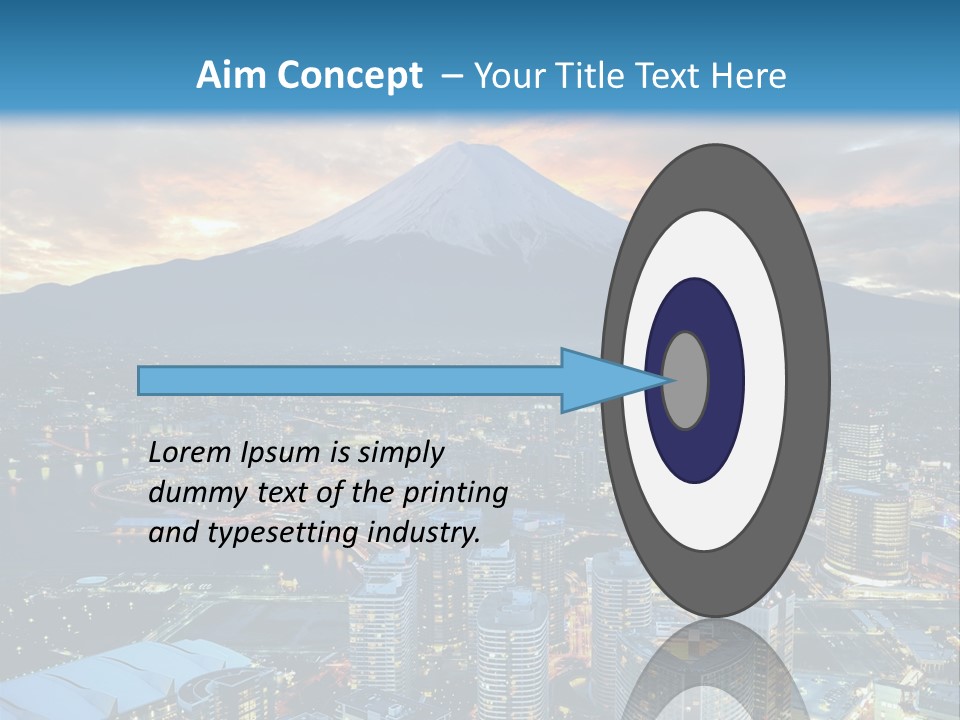 Aim Concept – Your Title Text Here

Lorem Ipsum is simply dummy text of the printing and typesetting industry.